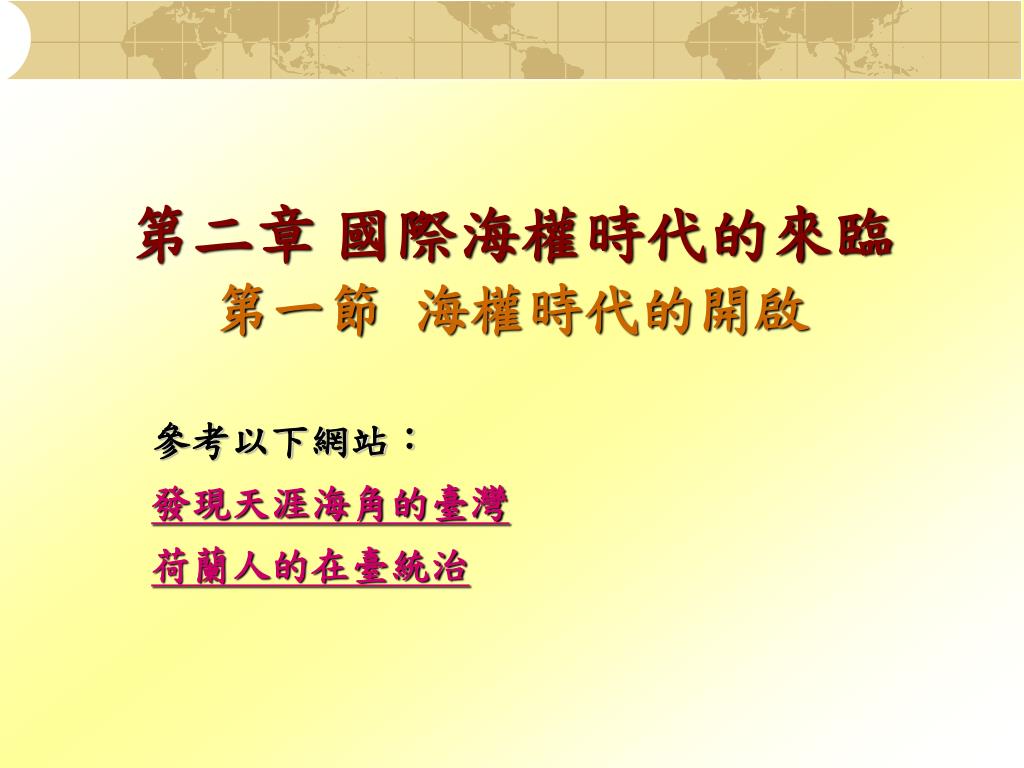 第二章 國際海權時代的來臨
第一節 海權時代的開啟

參考以下網站：

發現天涯海角的臺灣

荷蘭人的在臺統治